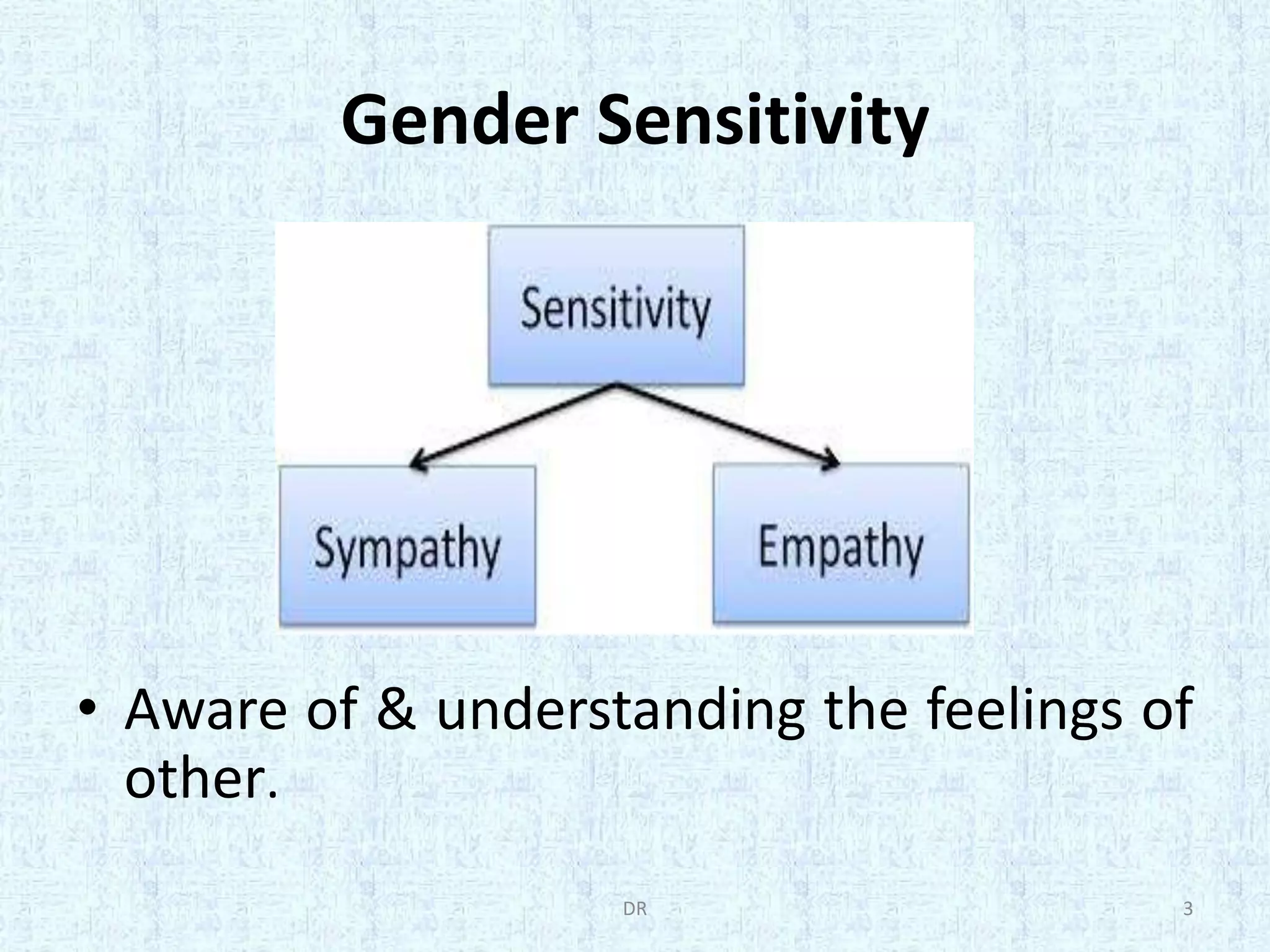 Gender Sensitivity

Sensitivity

Sympathy

Empathy

• Aware of & understanding the feelings of other.

DR

3